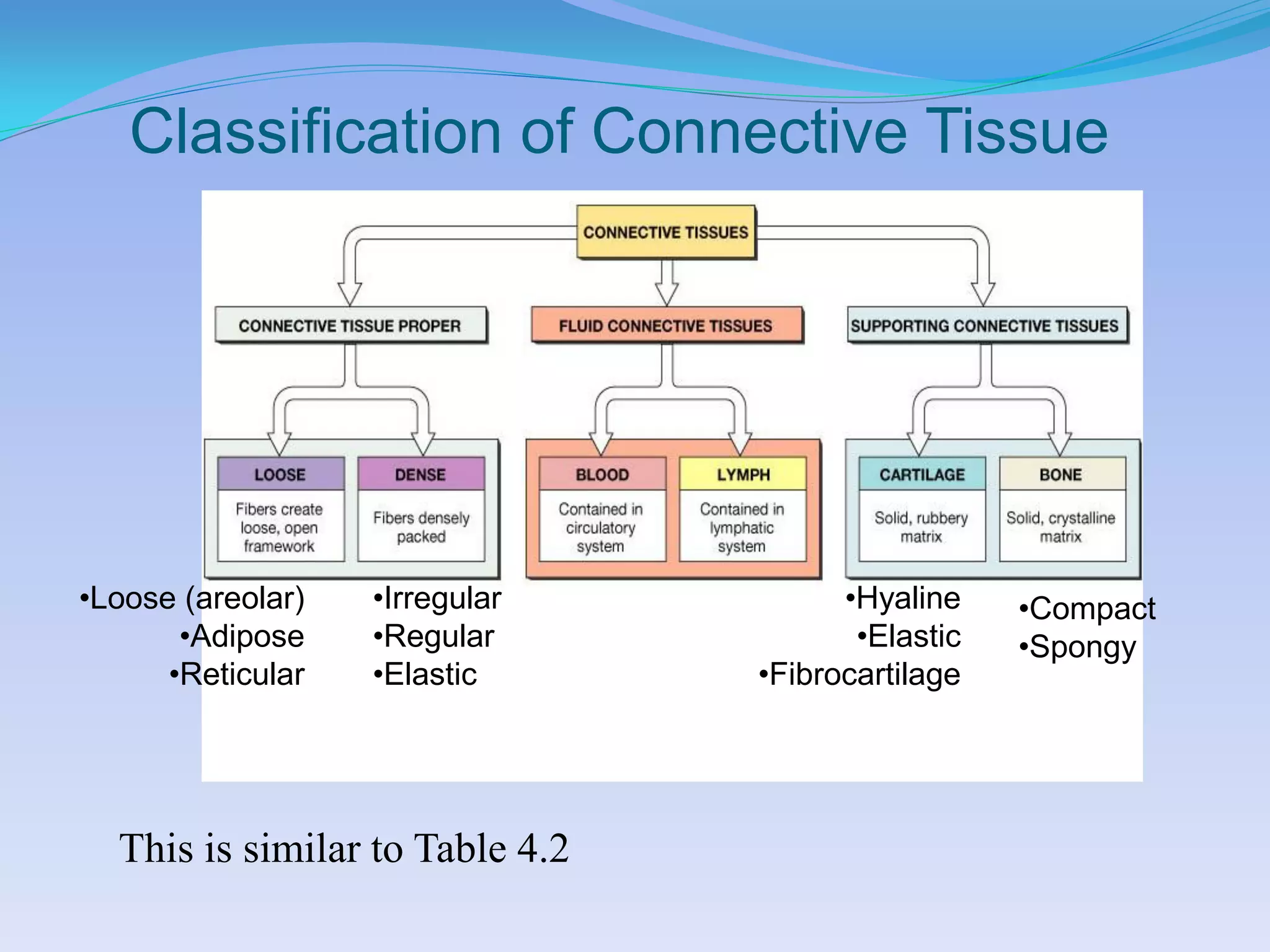 Classification of Connective Tissue

CONNECTIVE TISSUES

CONNECTIVE TISSUE PROPER

FLUID CONNECTIVE TISSUES

SUPPORTING CONNECTIVE TISSUES

LOOSE
Fibers create loose, open framework

DENSE
Fibers densely packed

BLOOD
Contained in circulatory system

LYMPH
Contained in lymphatic system

CARTILAGE
Solid, rubbery matrix

BONE
Solid, crystalline matrix

•Loose (areolar)
•Adipose
•Reticular

•Irregular
•Regular
•Elastic

•Hyaline
•Elastic
•Fibrocartilage

•Compact
•Spongy

This is similar to Table 4.2